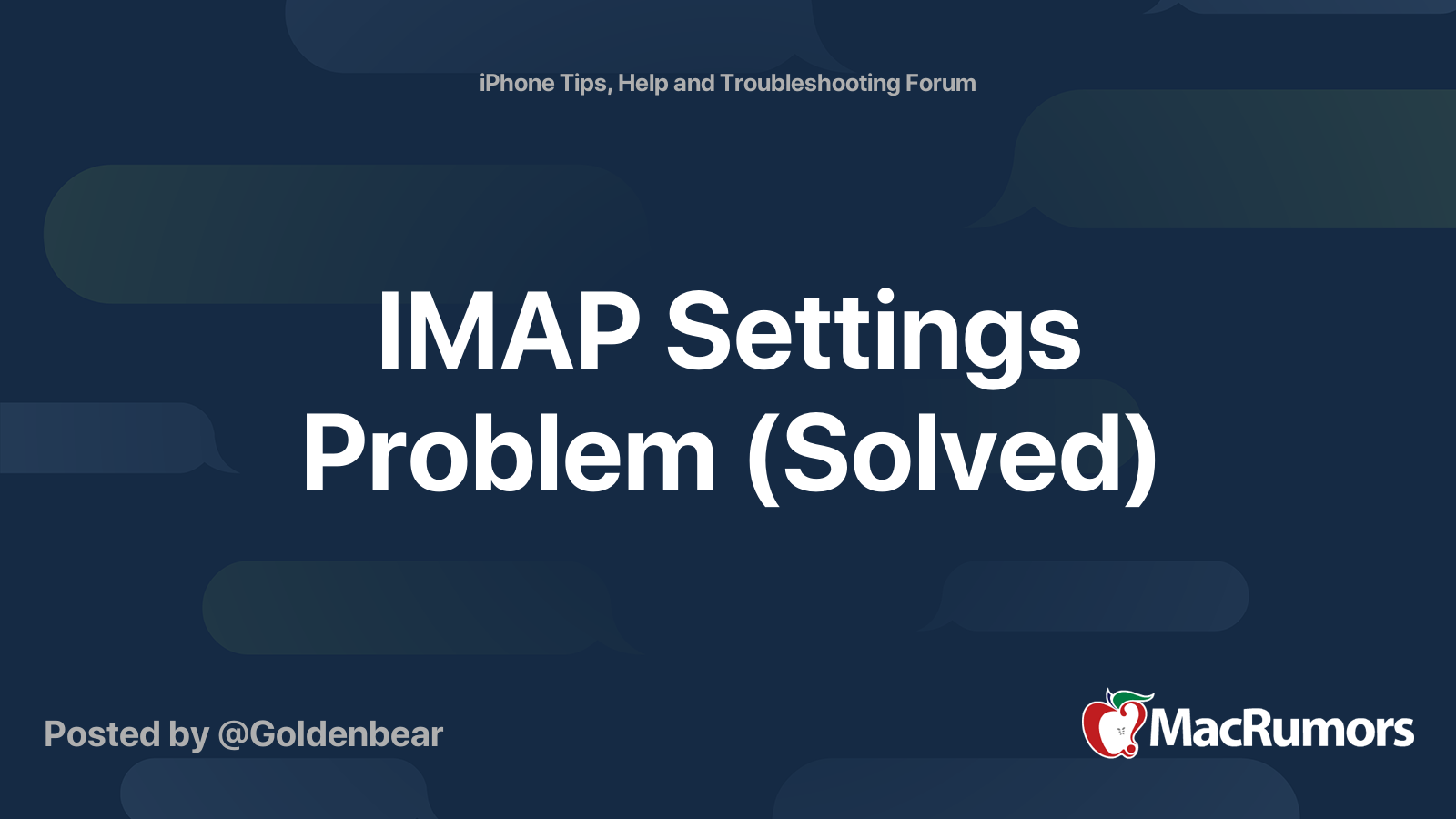 iPhone Tips, Help and Troubleshooting Forum

IMAP Settings Problem (Solved)

Posted by @Goldenbear

MacRumors